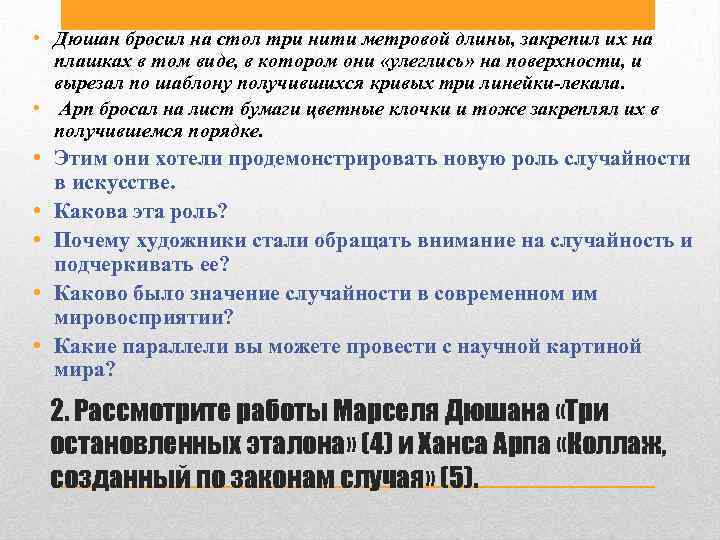 • Дюшан бросил на стол три нити метровой длины, закрепил их на плашках в том виде, в котором они «улеглись» на поверхности, и вырезал по шаблону получившихся кривых три линейки-лекала.
• Арп бросал на лист бумаги цветные клочки и тоже закреплял их в получившемся порядке.
• Этим они хотели продемонстрировать новую роль случайности в искусстве.
• Какова эта роль?
• Почему художники стали обращать внимание на случайность и подчеркивать ее?
• Каково было значение случайности в современном им мировосприятии?
• Какие параллели вы можете провести с научной картиной мира?

2. Рассмотрите работы Марселя Дюшана «Три остановленных эталона» (4) и Ханса Арпа «Коллаж, созданный по законам случая» (5).